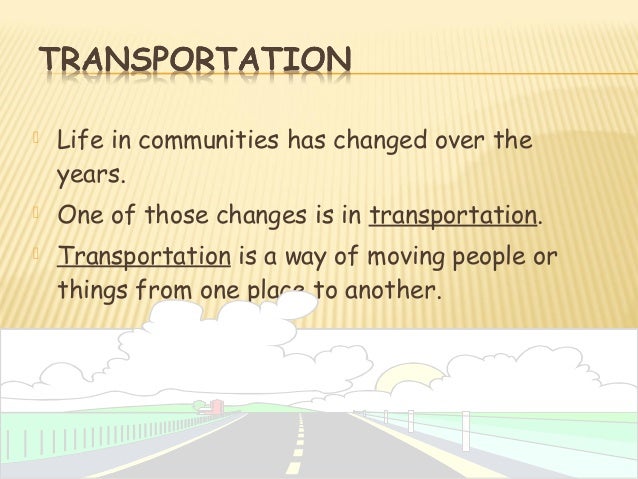 TRANSPORTATION

Life in communities has changed over the years.

One of those changes is in transportation.

Transportation is a way of moving people or things from one place to another.